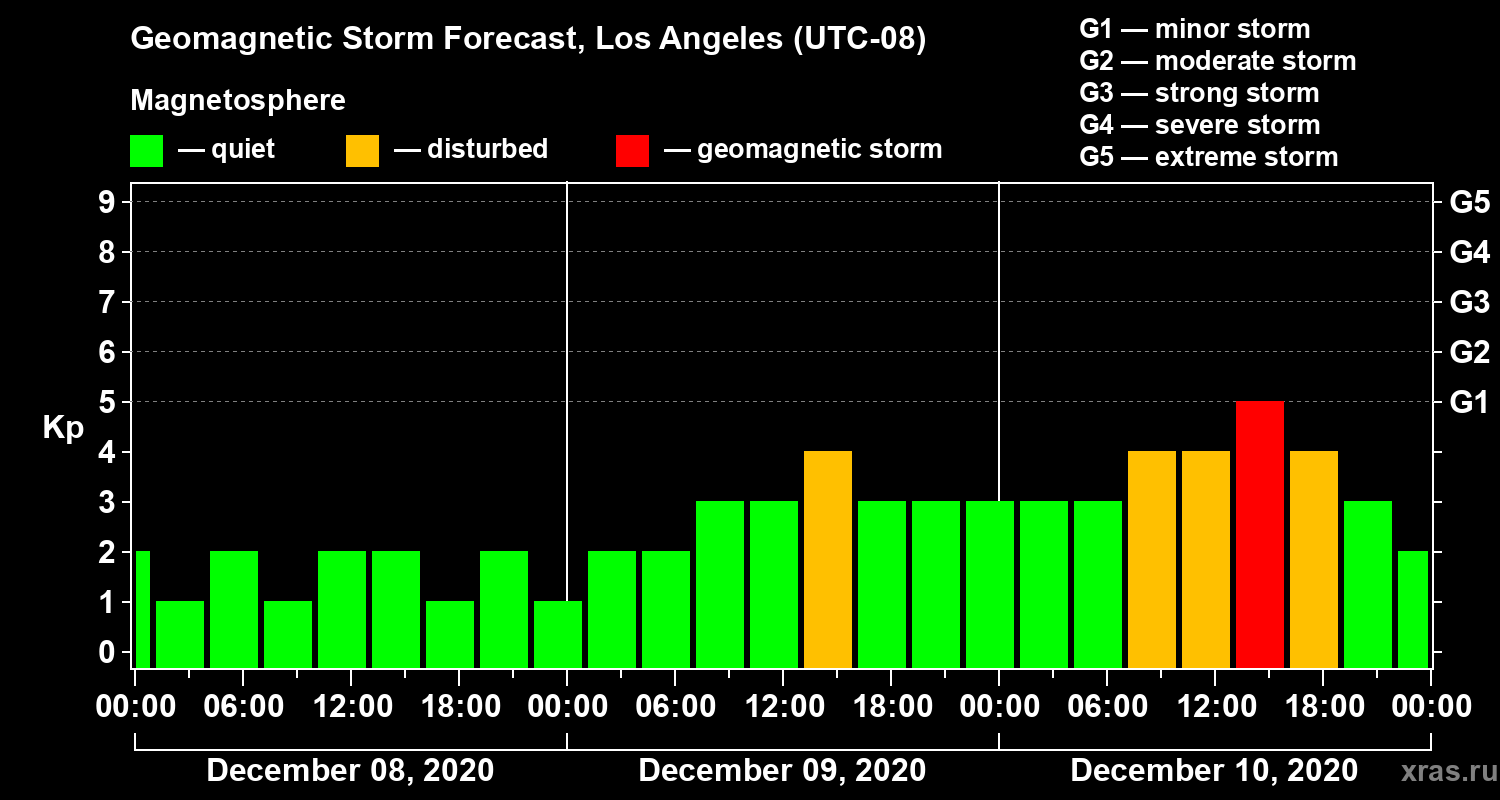 Geomagnetic Storm Forecast, Los Angeles (UTC-08)

Magnetosphere

— quiet — disturbed — geomagnetic storm

G1 — minor storm
G2 — moderate storm
G3 — strong storm
G4 — severe storm
G5 — extreme storm

Kp

9
8
7
6
5
4
3
2
1
0

G5
G4
G3
G2
G1

00:00 06:00 12:00 18:00 00:00 06:00 12:00 18:00 00:00 06:00 12:00 18:00 00:00

December 08, 2020
December 09, 2020
December 10, 2020

xras.ru